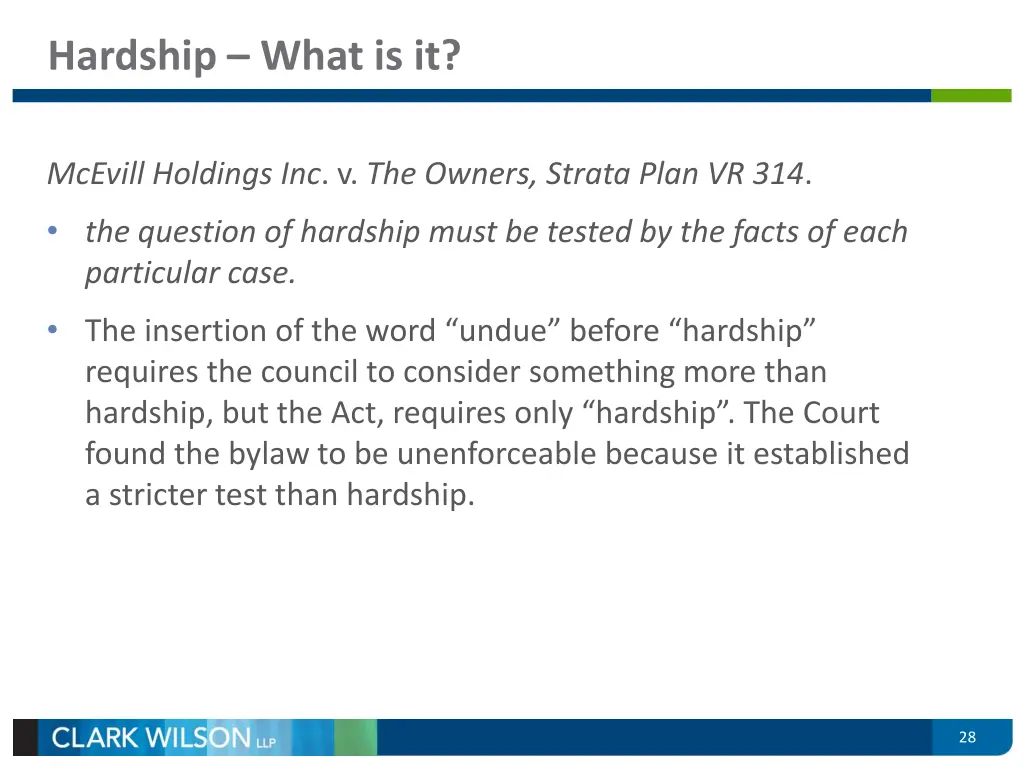 Hardship – What is it?

McEvill Holdings Inc. v. The Owners, Strata Plan VR 314.

• the question of hardship must be tested by the facts of each particular case.

• The insertion of the word “undue” before “hardship” requires the council to consider something more than hardship, but the Act, requires only “hardship”. The Court found the bylaw to be unenforceable because it established a stricter test than hardship.

CLARK WILSON LLP

28